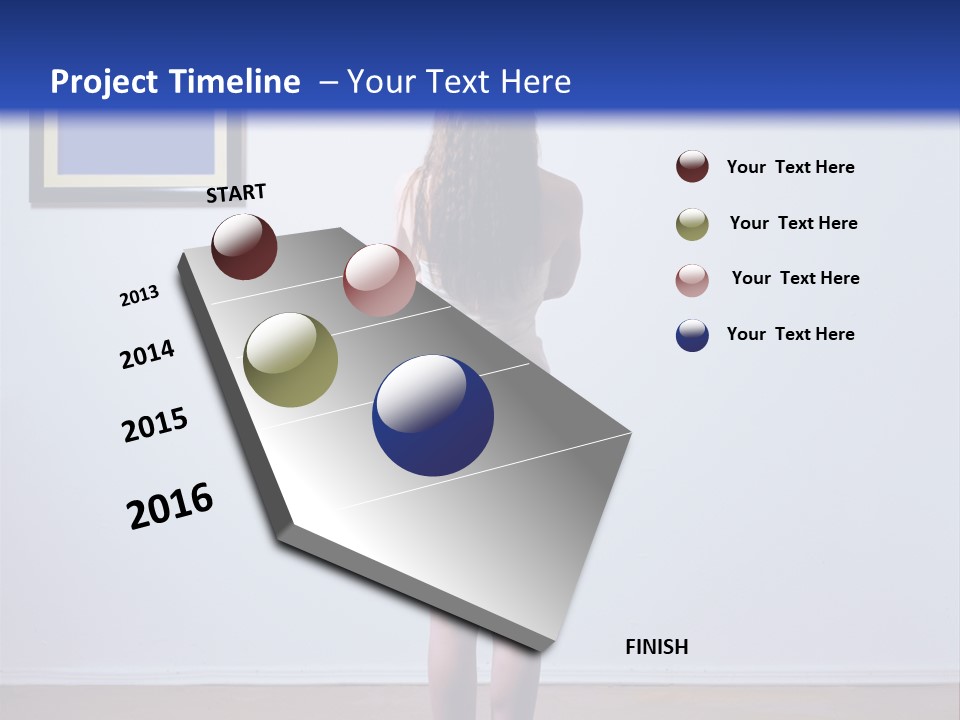 Project Timeline – Your Text Here

START

2013

2014

2015

2016

FINISH

Your Text Here

Your Text Here

Your Text Here

Your Text Here